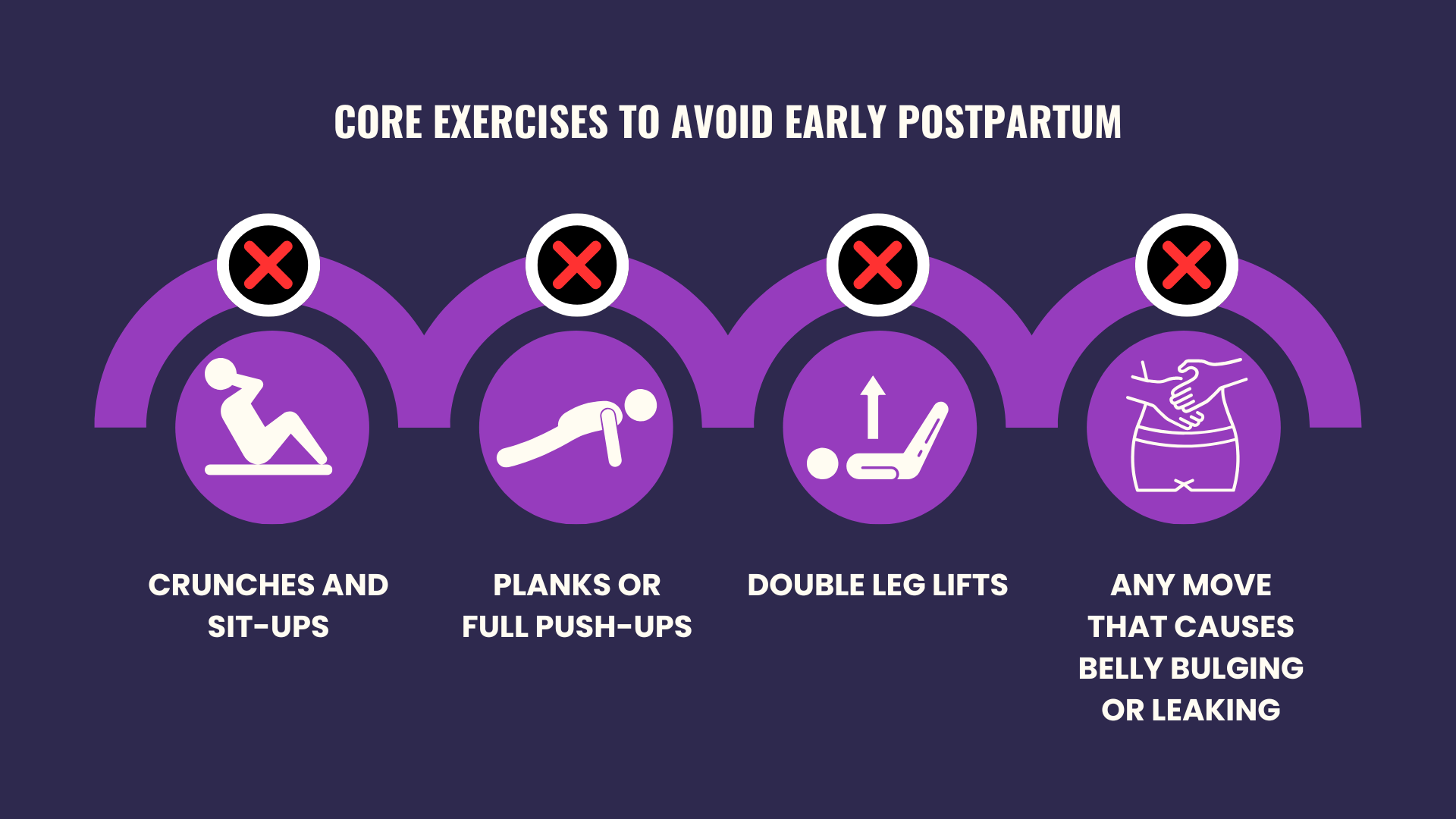 CORE EXERCISES TO AVOID EARLY POSTPARTUM

CRUNCHES AND SIT-UPS

PLANKS OR FULL PUSH-UPS

DOUBLE LEG LIFTS

ANY MOVE THAT CAUSES BELLY BULGING OR LEAKING